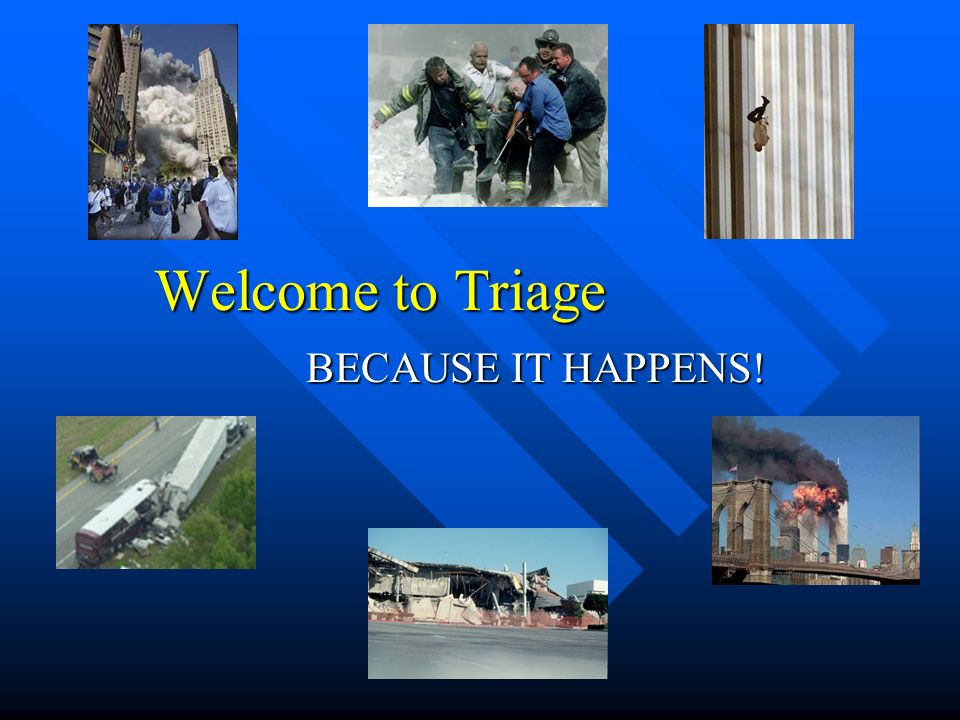 Welcome to Triage

BECAUSE IT HAPPENS!